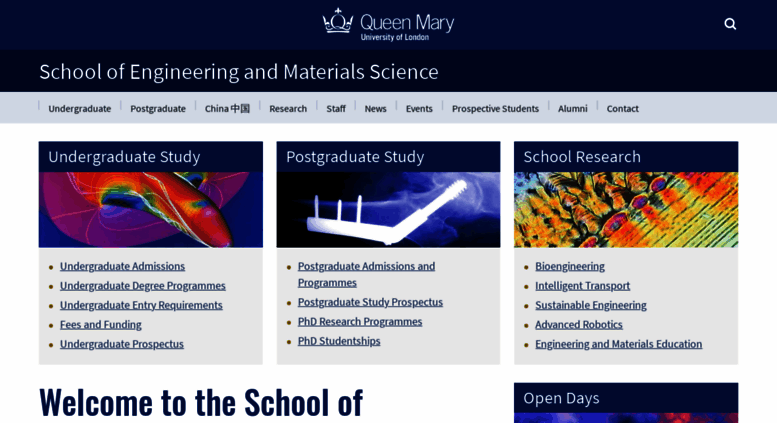 Queen Mary
University of London

School of Engineering and Materials Science

Undergraduate | Postgraduate | China 中国 | Research | Staff | News | Events | Prospective Students | Alumni | Contact

Undergraduate Study

- Undergraduate Admissions
- Undergraduate Degree Programmes
- Undergraduate Entry Requirements
- Fees and Funding
- Undergraduate Prospectus

Postgraduate Study

- Postgraduate Admissions and Programmes
- Postgraduate Study Prospectus
- PhD Research Programmes
- PhD Studentships

School Research

- Bioengineering
- Intelligent Transport
- Sustainable Engineering
- Advanced Robotics
- Engineering and Materials Education

Welcome to the School of

Open Days